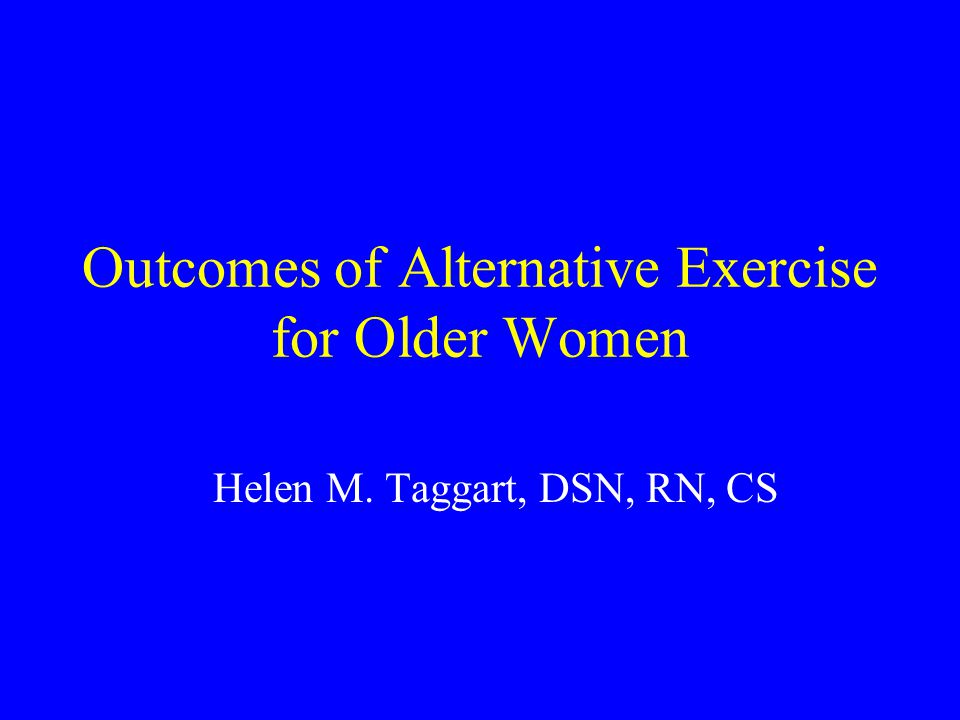 Outcomes of Alternative Exercise for Older Women

Helen M. Taggart, DSN, RN, CS